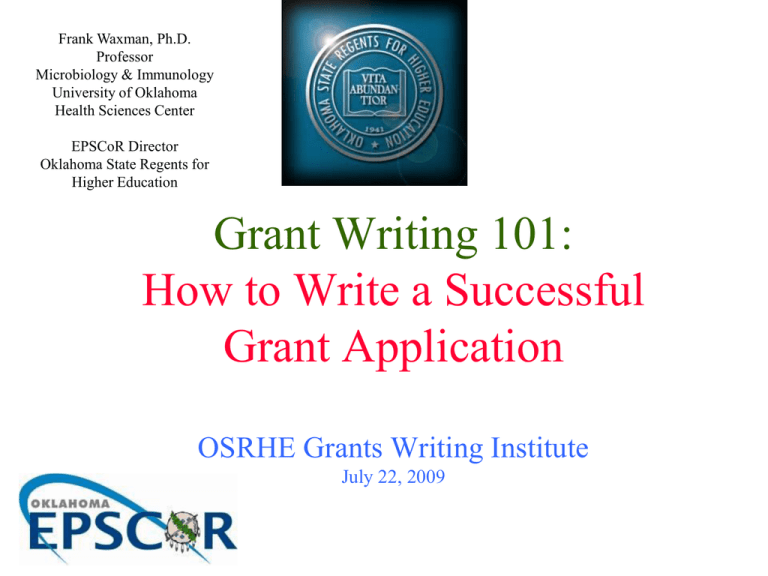 Frank Waxman, Ph.D.
Professor
Microbiology & Immunology
University of Oklahoma
Health Sciences Center

EPSCoR Director
Oklahoma State Regents for
Higher Education

OKLAHOMA STATE REGENTS FOR HIGHER EDUCATION
VITA ABUNDANTIOR
1941

Grant Writing 101:
How to Write a Successful Grant Application

OSRHE Grants Writing Institute
July 22, 2009

OKLAHOMA
EPSCOR